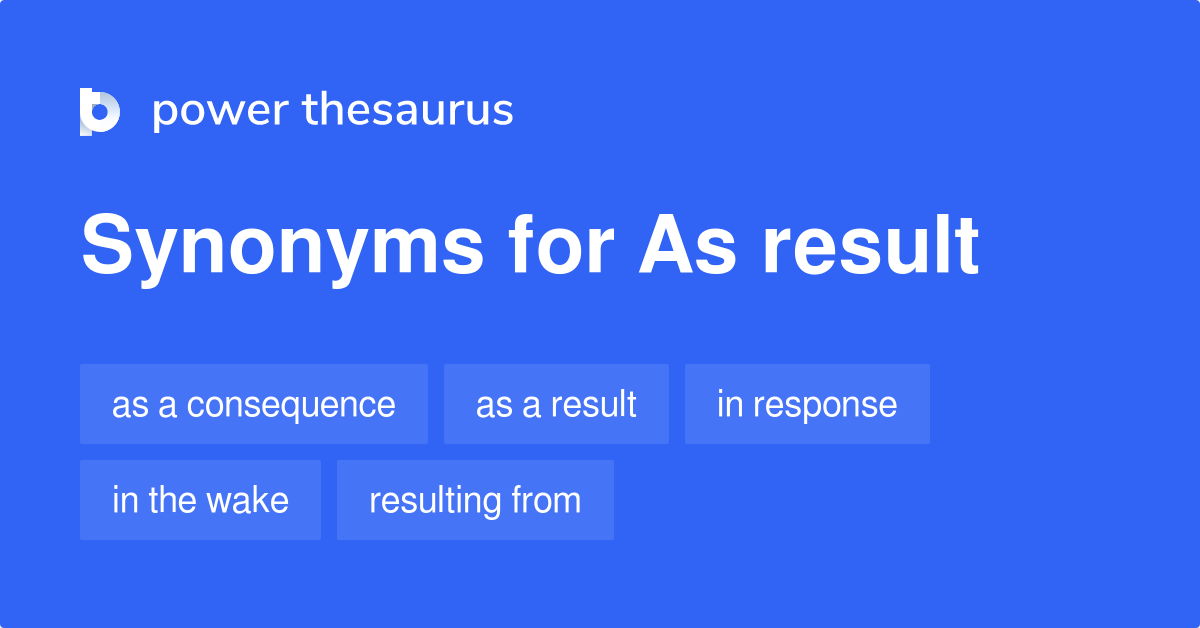 power thesaurus

Synonyms for As result

as a consequence
as a result
in response
in the wake
resulting from